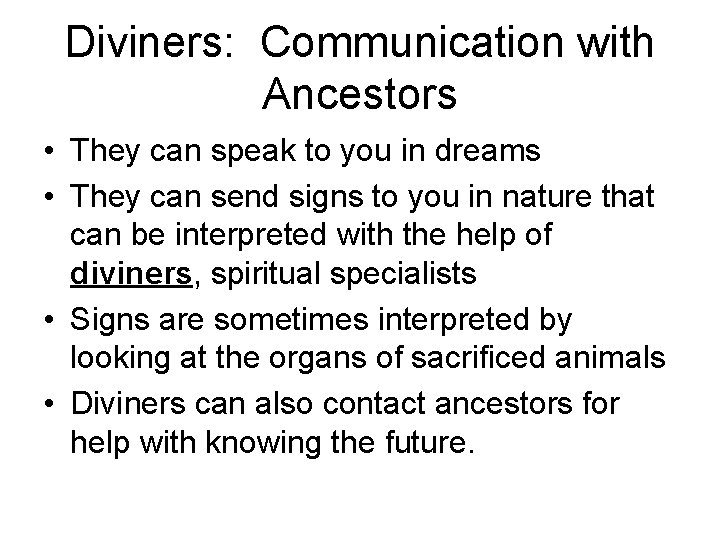 Diviners:  Communication with Ancestors

• They can speak to you in dreams
• They can send signs to you in nature that can be interpreted with the help of diviners, spiritual specialists
• Signs are sometimes interpreted by looking at the organs of sacrificed animals
• Diviners can also contact ancestors for help with knowing the future.